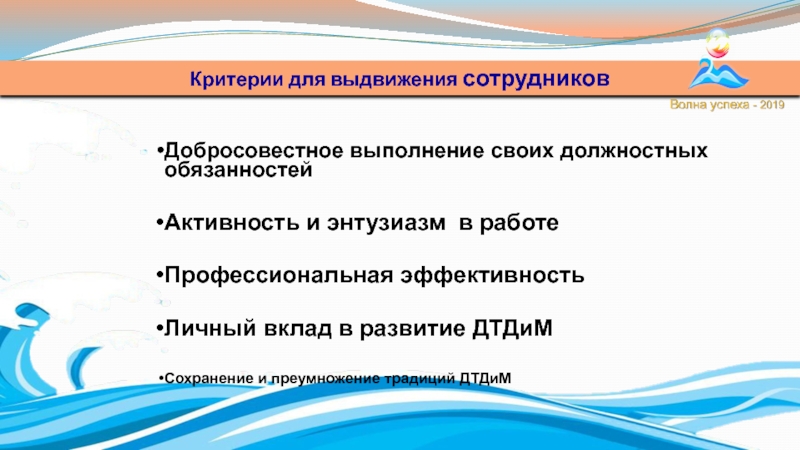 Критерии для выдвижения сотрудников

Волна успеха - 2019

•Добросовестное выполнение своих должностных обязанностей

•Активность и энтузиазм  в работе

•Профессиональная эффективность

•Личный вклад в развитие ДТДиМ

•Сохранение и преумножение традиций ДТДиМ